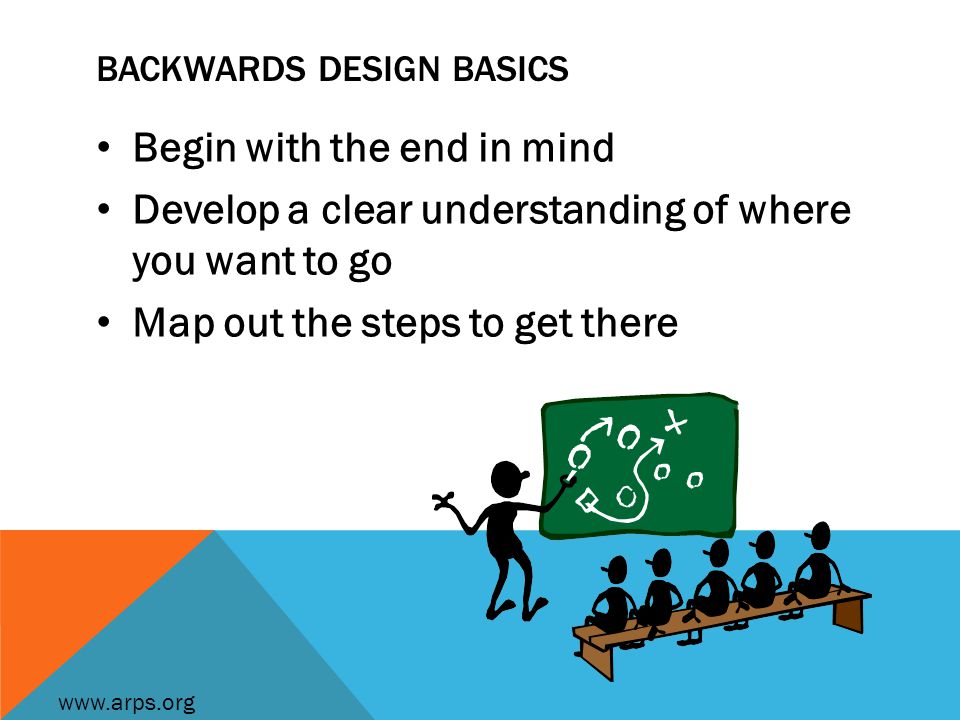 BACKWARDS DESIGN BASICS

• Begin with the end in mind
• Develop a clear understanding of where you want to go
• Map out the steps to get there

www.arps.org